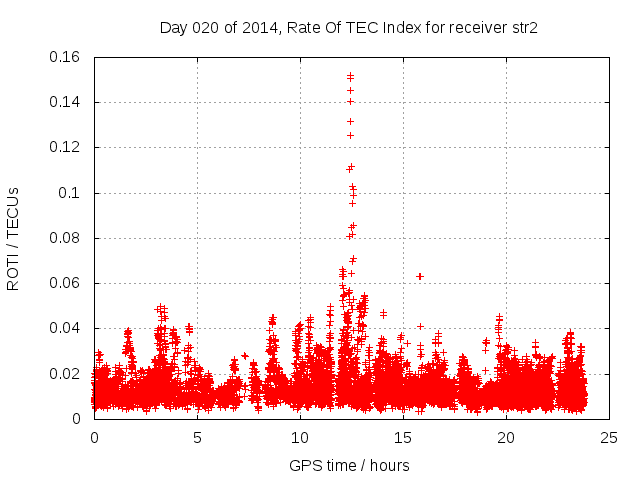 Day 020 of 2014, Rate Of TEC Index for receiver str2

ROTI / TECUs

0.16
0.14
0.12
0.1
0.08
0.06
0.04
0.02
0

0
5
10
15
20
25

GPS time / hours